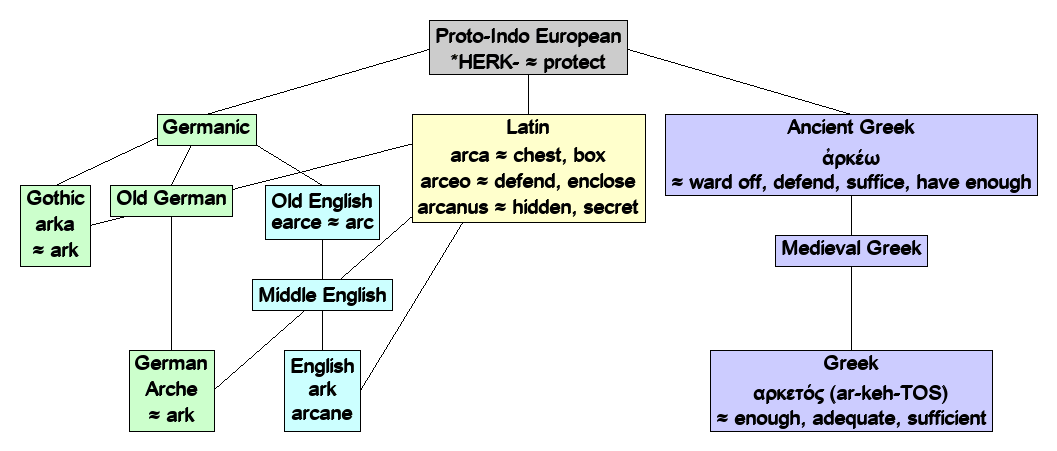 Proto-Indo European
*HERK- ≈ protect

Germanic

Latin
arca ≈ chest, box
arceo ≈ defend, enclose
arcanus ≈ hidden, secret

Ancient Greek
ἀρκέω
≈ ward off, defend, suffice, have enough

Gothic
arka
≈ ark

Old German

Old English
earce ≈ arc

Medieval Greek

Middle English

German
Arche
≈ ark

English
ark
arcane

Greek
αρκετός (ar-keh-TOS)
≈ enough, adequate, sufficient